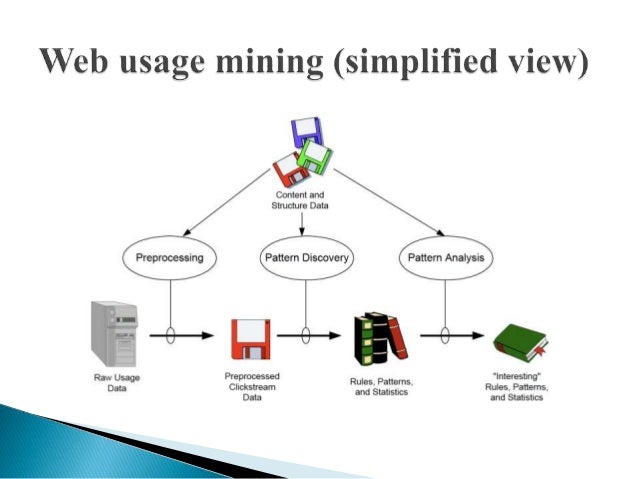 Web usage mining (simplified view)

Content and Structure Data

Preprocessing

Pattern Discovery

Pattern Analysis

Raw Usage Data

Preprocessed Clickstream Data

Rules, Patterns, and Statistics

"Interesting" Rules, Patterns, and Statistics